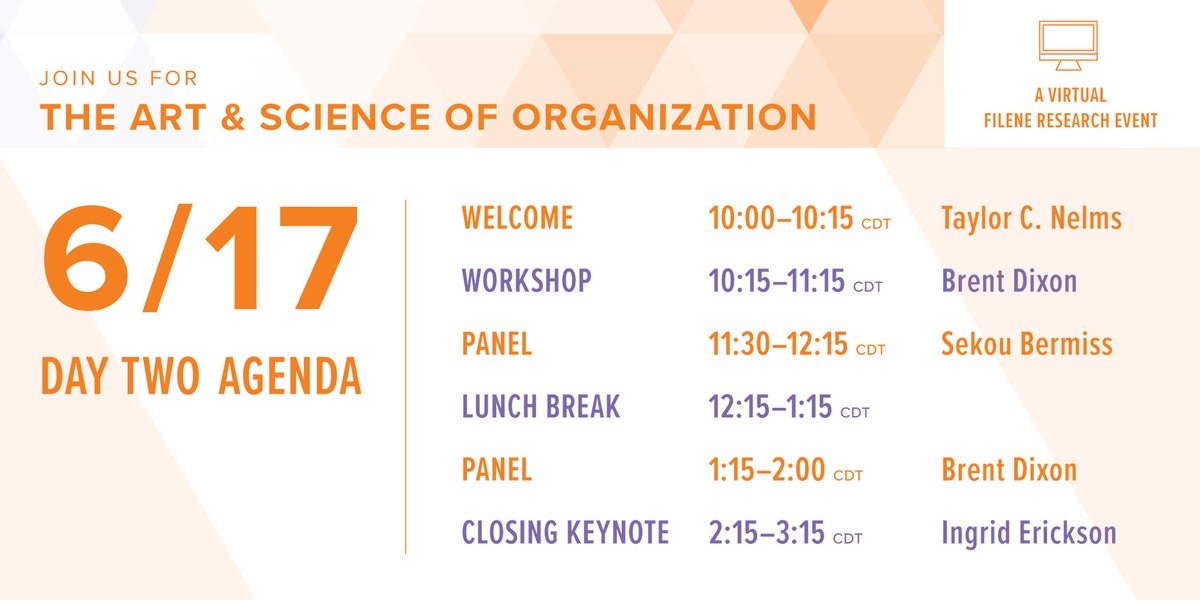 JOIN US FOR
THE ART & SCIENCE OF ORGANIZATION

A VIRTUAL
FILENE RESEARCH EVENT

6/17
DAY TWO AGENDA

| | | |
|---|---|---|
| WELCOME | 10:00–10:15 CDT | Taylor C. Nelms |
| WORKSHOP | 10:15–11:15 CDT | Brent Dixon |
| PANEL | 11:30–12:15 CDT | Sekou Bermiss |
| LUNCH BREAK | 12:15–1:15 CDT | |
| PANEL | 1:15–2:00 CDT | Brent Dixon |
| CLOSING KEYNOTE | 2:15–3:15 CDT | Ingrid Erickson |